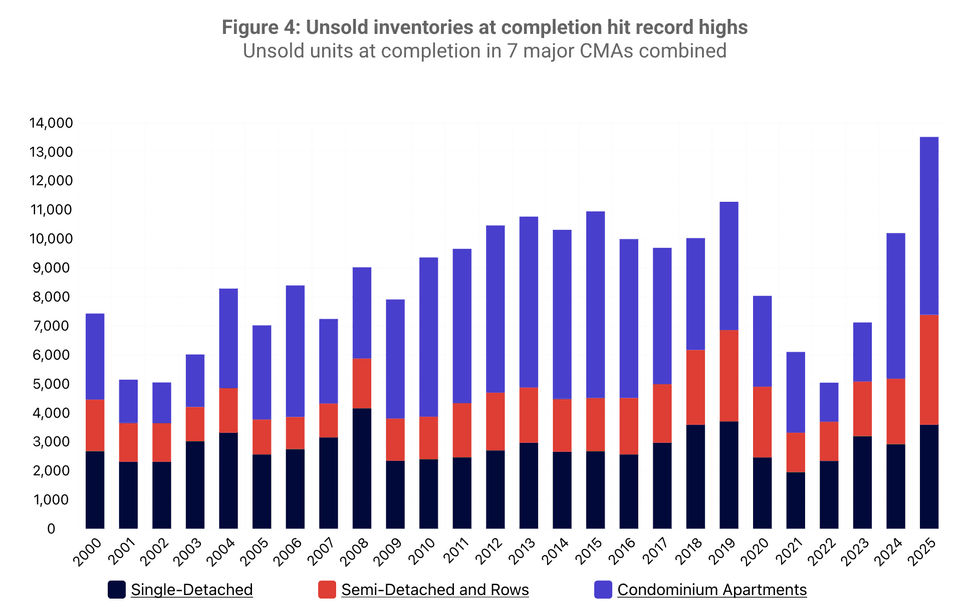 Figure 4: Unsold inventories at completion hit record highs
Unsold units at completion in 7 major CMAs combined

14,000
13,000
12,000
11,000
10,000
9,000
8,000
7,000
6,000
5,000
4,000
3,000
2,000
1,000
0

2000 2001 2002 2003 2004 2005 2006 2007 2008 2009 2010 2011 2012 2013 2014 2015 2016 2017 2018 2019 2020 2021 2022 2023 2024 2025

Single-Detached
Semi-Detached and Rows
Condominium Apartments